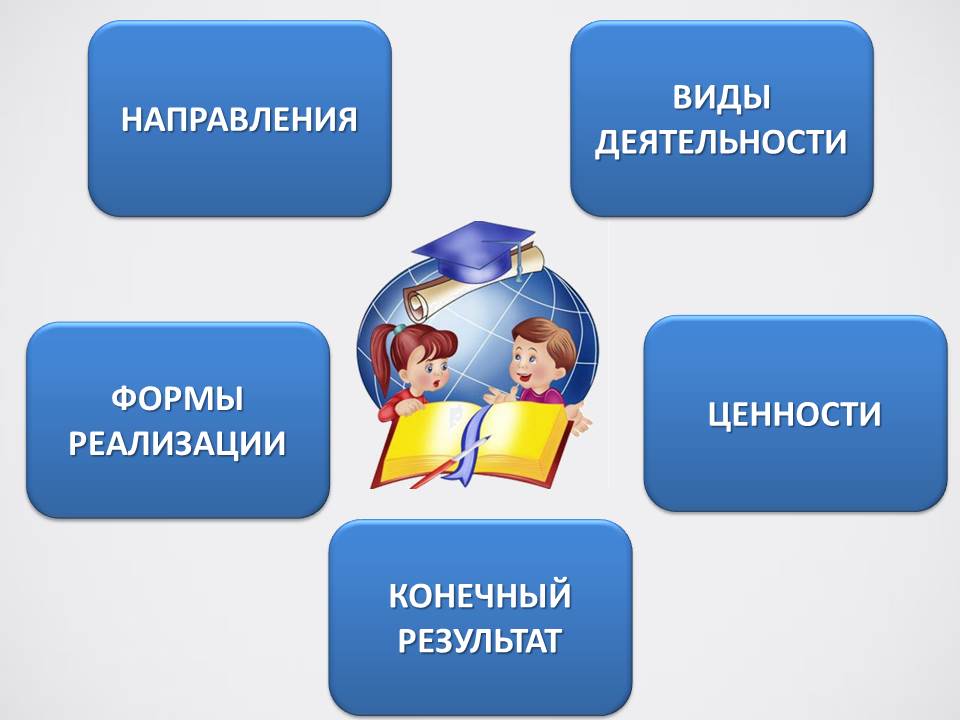 НАПРАВЛЕНИЯ

ВИДЫ ДЕЯТЕЛЬНОСТИ

ФОРМЫ РЕАЛИЗАЦИИ

ЦЕННОСТИ

КОНЕЧНЫЙ РЕЗУЛЬТАТ